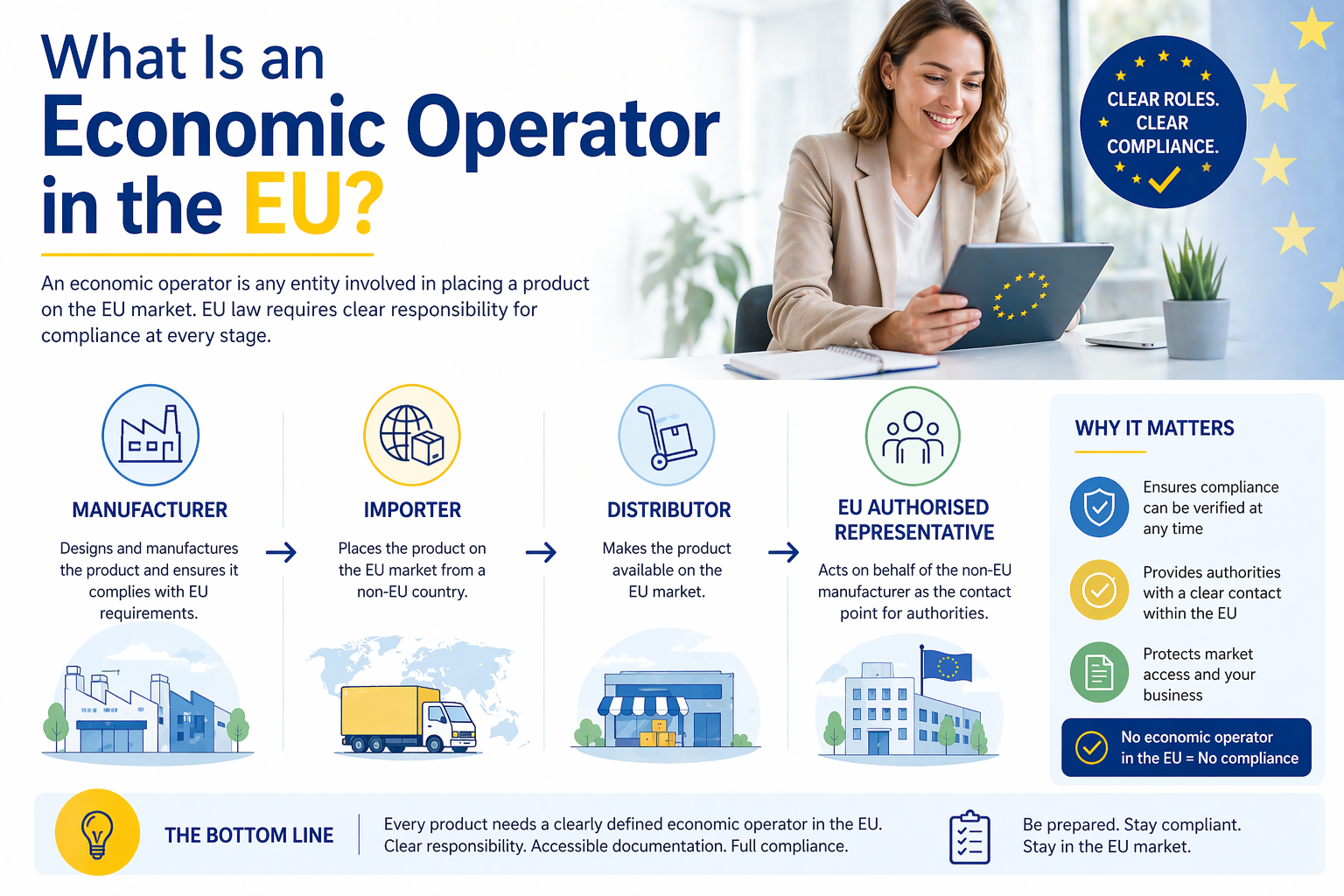 What Is an Economic Operator in the EU?

An economic operator is any entity involved in placing a product on the EU market. EU law requires clear responsibility for compliance at every stage.

CLEAR ROLES. CLEAR COMPLIANCE.

MANUFACTURER

Designs and manufactures the product and ensures it complies with EU requirements.

IMPORTER

Places the product on the EU market from a non-EU country.

DISTRIBUTOR

Makes the product available on the EU market.

EU AUTHORISED REPRESENTATIVE

Acts on behalf of the non-EU manufacturer as the contact point for authorities.

WHY IT MATTERS

Ensures compliance can be verified at any time

Provides authorities with a clear contact within the EU

Protects market access and your business

No economic operator in the EU = No compliance

THE BOTTOM LINE

Every product needs a clearly defined economic operator in the EU. Clear responsibility. Accessible documentation. Full compliance.

Be prepared. Stay compliant. Stay in the EU market.